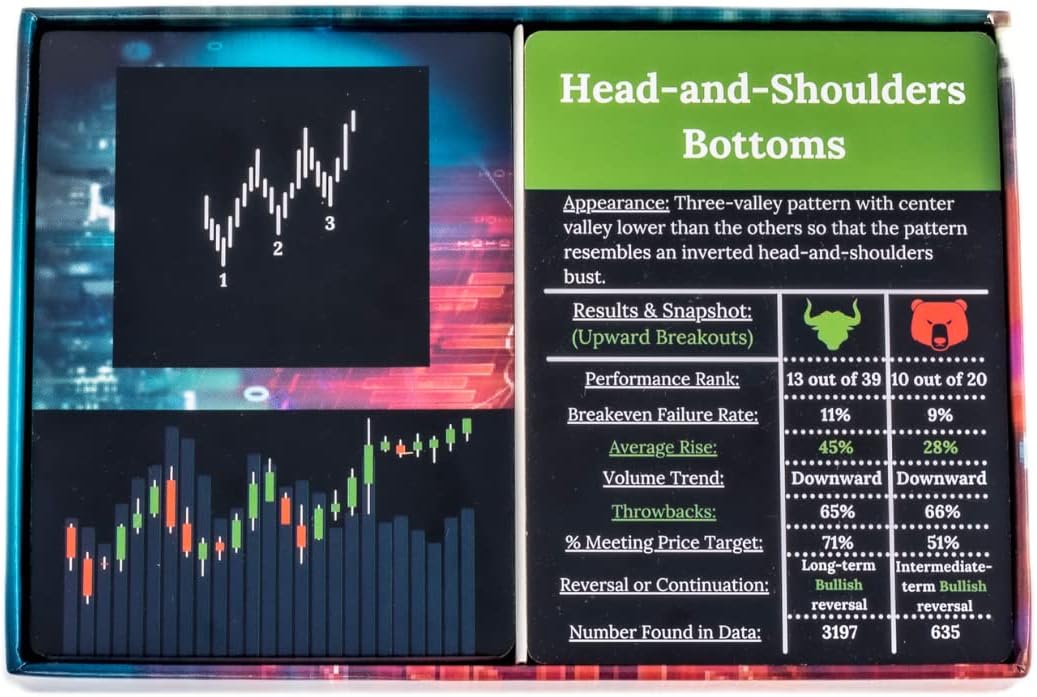 1
2
3

Head-and-Shoulders Bottoms

Appearance: Three-valley pattern with center valley lower than the others so that the pattern resembles an inverted head-and-shoulders bust.

| Results & Snapshot: (Upward Breakouts) | | |
|---|---|---|
| Performance Rank: | 13 out of 39 | 10 out of 20 |
| Breakeven Failure Rate: | 11% | 9% |
| Average Rise: | 45% | 28% |
| Volume Trend: | Downward | Downward |
| Throwbacks: | 65% | 66% |
| % Meeting Price Target: | 71% | 51% |
| Reversal or Continuation: | Long-term Bullish reversal | Intermediate-term Bullish reversal |
| Number Found in Data: | 3197 | 635 |